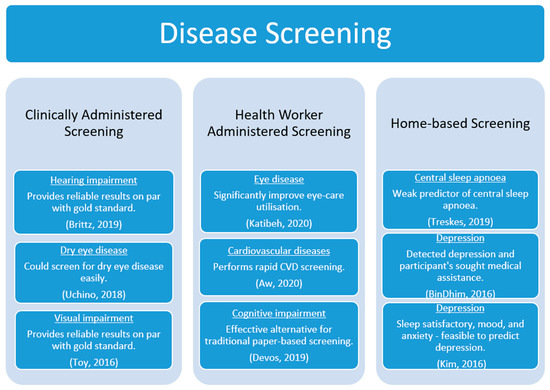 Disease Screening

Clinically Administered Screening

Hearing impairment
Provides reliable results on par with gold standard.
(Brittz, 2019)

Dry eye disease
Could screen for dry eye disease easily.
(Uchino, 2018)

Visual impairment
Provides reliable results on par with gold standard.
(Toy, 2016)

Health Worker Administered Screening

Eye disease
Significantly improve eye-care utilisation.
(Katibeh, 2020)

Cardiovascular diseases
Performs rapid CVD screening.
(Aw, 2020)

Cognitive impairment
Effecctive alternative for traditional paper-based screening.
(Devos, 2019)

Home-based Screening

Central sleep apnoea
Weak predictor of central sleep apnoea.
(Treskes, 2019)

Depression
Detected depression and participant's sought medical assistance.
(BinDhim, 2016)

Depression
Sleep satisfactory, mood, and anxiety - feasible to predict depression.
(Kim, 2016)